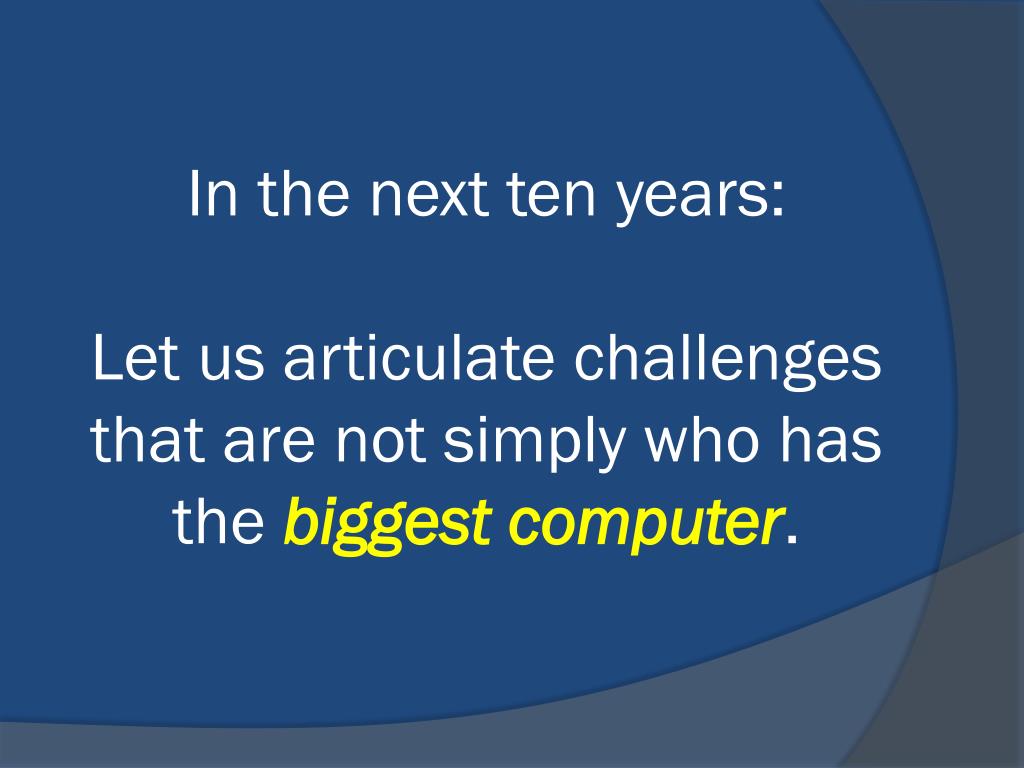 In the next ten years:

Let us articulate challenges that are not simply who has the biggest computer.